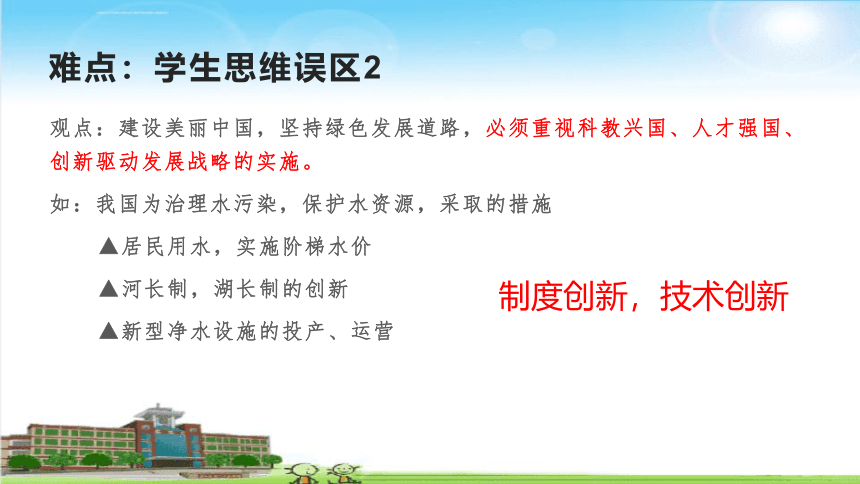 难点：学生思维误区2

观点：建设美丽中国，坚持绿色发展道路，必须重视科教兴国、人才强国、创新驱动发展战略的实施。

如：我国为治理水污染，保护水资源，采取的措施

▲居民用水，实施阶梯水价

▲河长制，湖长制的创新

▲新型净水设施的投产、运营

制度创新，技术创新